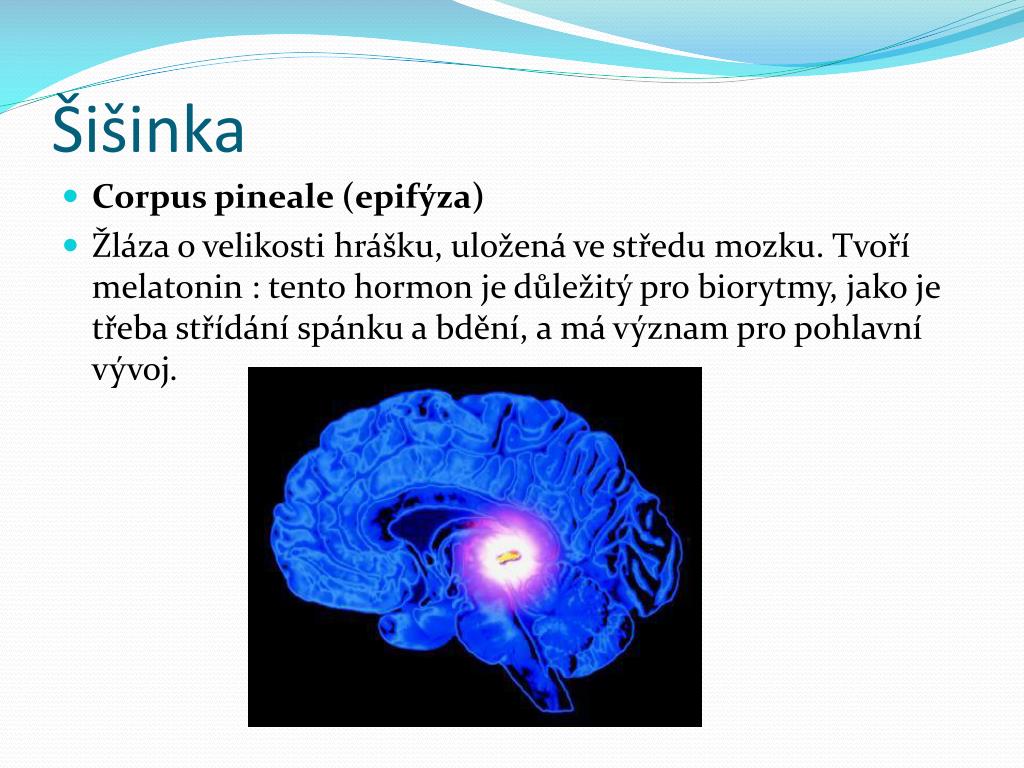 Šišinka

- **Corpus pineale (epifýza)**
- Žláza o velikosti hrášku, uložená ve středu mozku. Tvoří melatonin : tento hormon je důležitý pro biorytmy, jako je třeba střídání spánku a bdění, a má význam pro pohlavní vývoj.